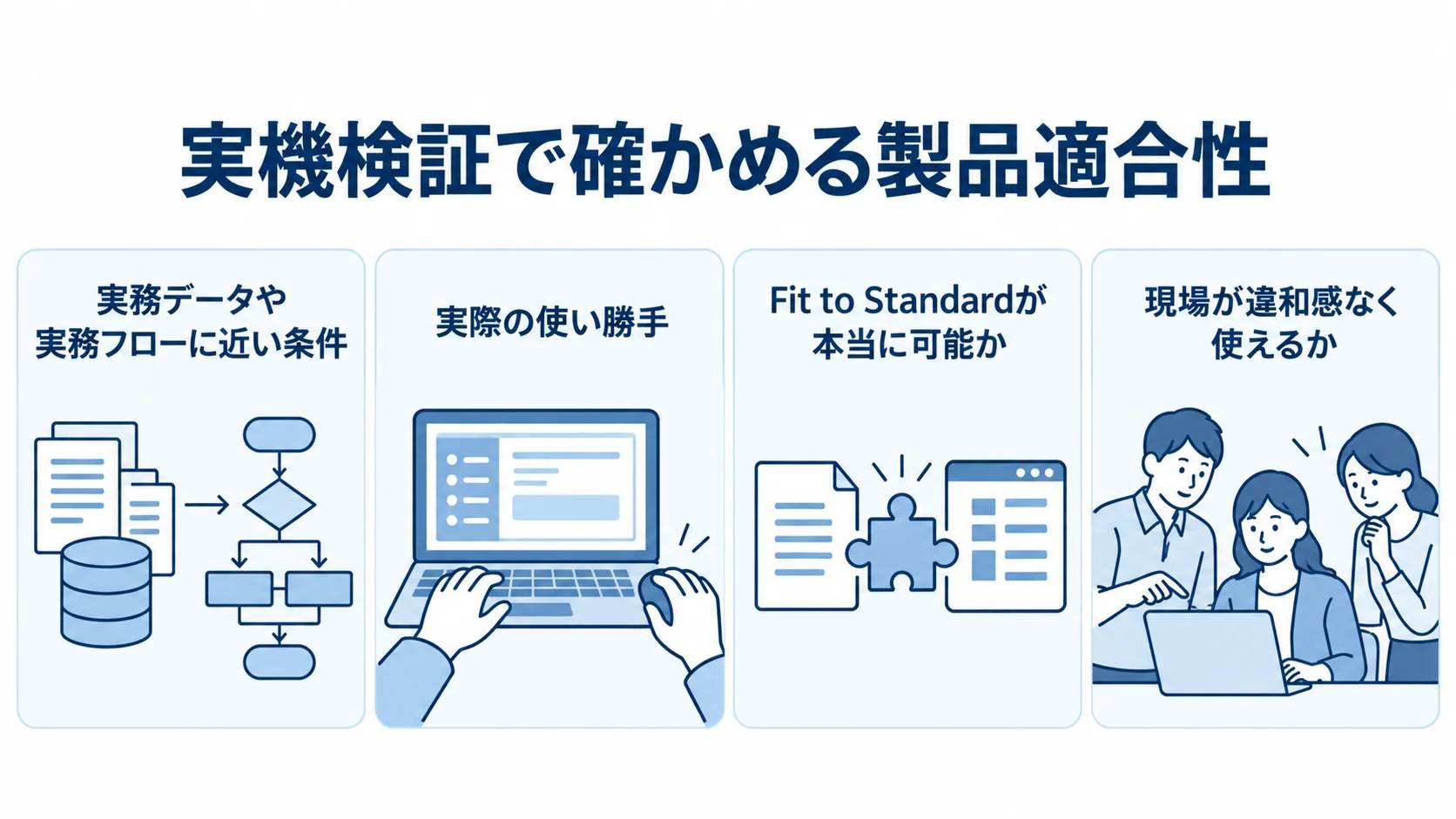 実機検証で確かめる製品適合性

実務データや
実務フローに近い条件

実際の使い勝手

Fit to Standardが
本当に可能か

現場が違和感なく
使えるか